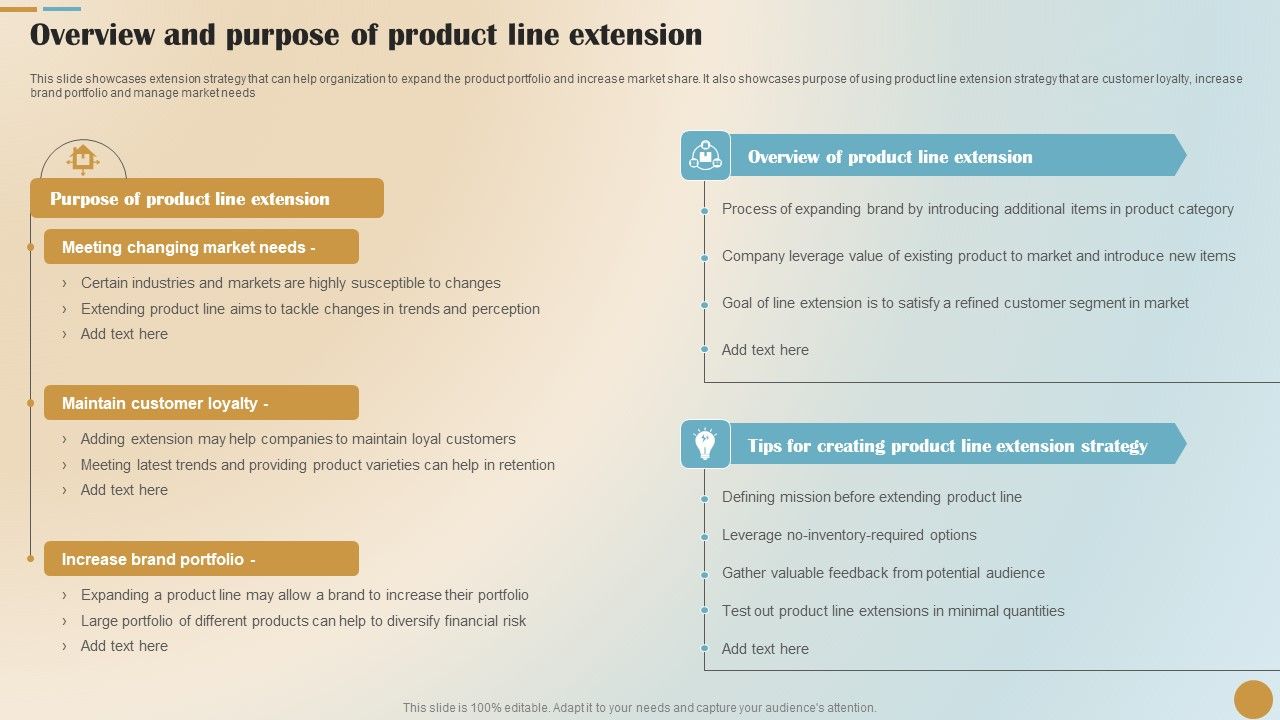 Overview and purpose of product line extension

This slide showcases extension strategy that can help organization to expand the product portfolio and increase market share. It also showcases purpose of using product line extension strategy that are customer loyalty, increase brand portfolio and manage market needs

Purpose of product line extension

Meeting changing market needs -

› Certain industries and markets are highly susceptible to changes
› Extending product line aims to tackle changes in trends and perception
› Add text here

Maintain customer loyalty -

› Adding extension may help companies to maintain loyal customers
› Meeting latest trends and providing product varieties can help in retention
› Add text here

Increase brand portfolio -

› Expanding a product line may allow a brand to increase their portfolio
› Large portfolio of different products can help to diversify financial risk
› Add text here

Overview of product line extension

Process of expanding brand by introducing additional items in product category

Company leverage value of existing product to market and introduce new items

Goal of line extension is to satisfy a refined customer segment in market

Add text here

Tips for creating product line extension strategy

Defining mission before extending product line

Leverage no-inventory-required options

Gather valuable feedback from potential audience

Test out product line extensions in minimal quantities

Add text here

This slide is 100% editable. Adapt it to your needs and capture your audience's attention.